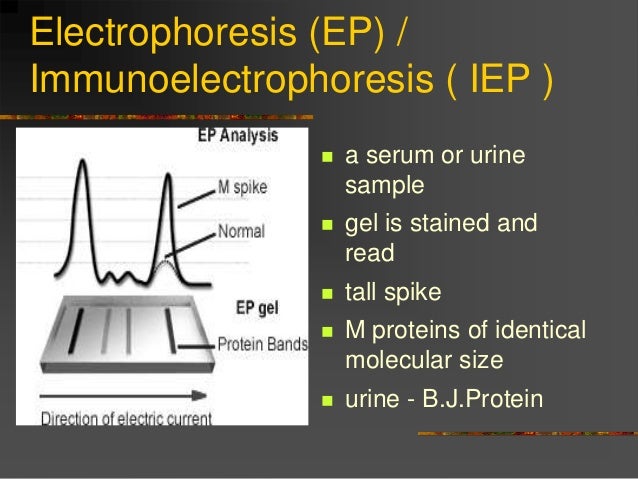 Electrophoresis (EP) / Immunoelectrophoresis ( IEP )

EP Analysis

M spike

Normal

EP gel

Protein Bands

Direction of electric current

- a serum or urine sample
- gel is stained and read
- tall spike
- M proteins of identical molecular size
- urine - B.J.Protein